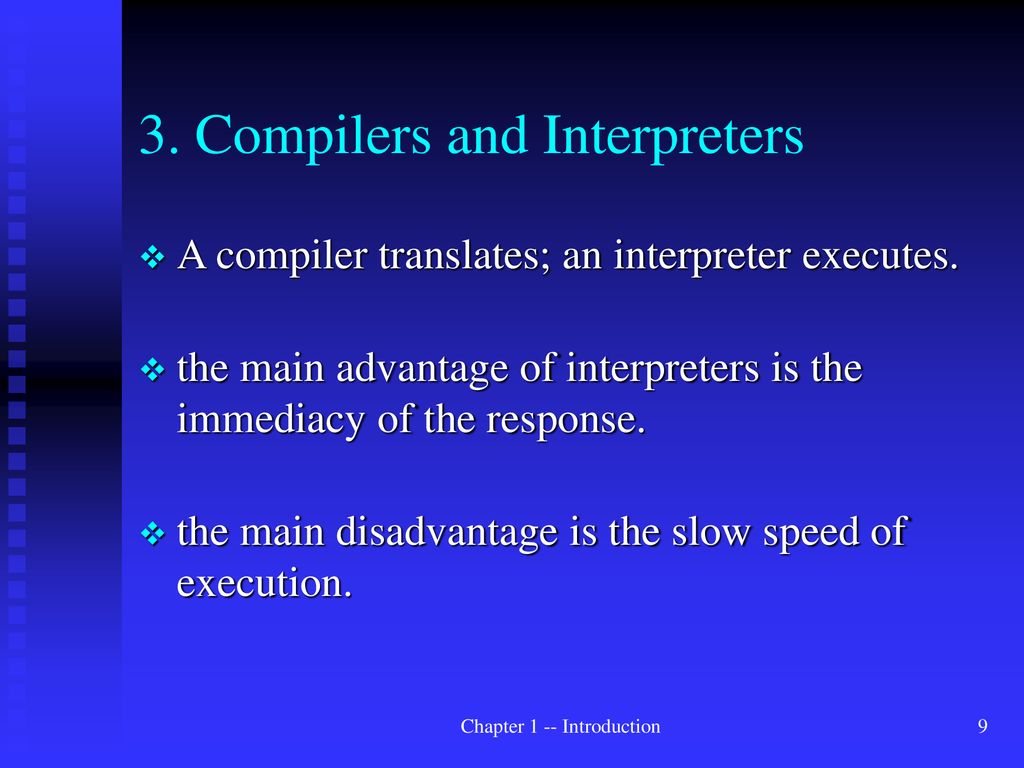 3. Compilers and Interpreters

❖ A compiler translates; an interpreter executes.

❖ the main advantage of interpreters is the immediacy of the response.

❖ the main disadvantage is the slow speed of execution.

Chapter 1 -- Introduction

9